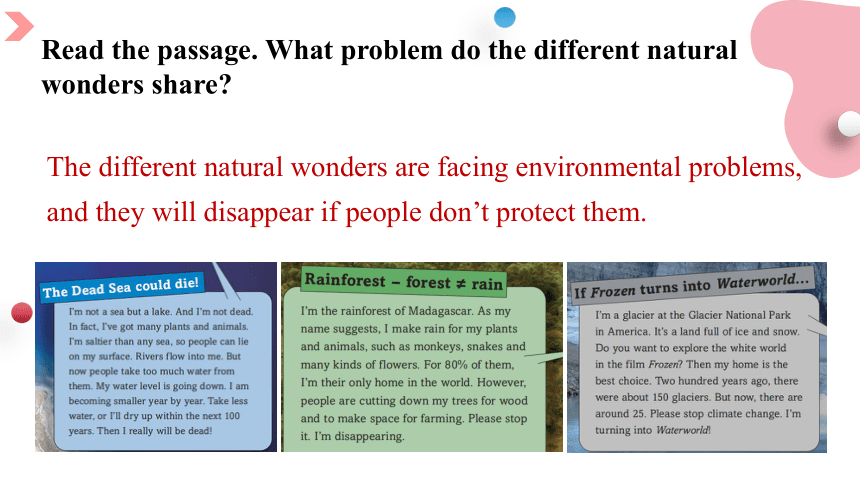 Read the passage. What problem do the different natural wonders share?

The different natural wonders are facing environmental problems, and they will disappear if people don't protect them.

The Dead Sea could die!

I'm not a sea but a lake. And I'm not dead. In fact, I've got many plants and animals. I'm saltier than any sea, so people can lie on my surface. Rivers flow into me. But now people take too much water from them. My water level is going down. I am becoming smaller year by year. Take less water, or I'll dry up within the next 100 years. Then I really will be dead!

Rainforest – forest ≠ rain

I'm the rainforest of Madagascar. As my name suggests, I make rain for my plants and animals, such as monkeys, snakes and many kinds of flowers. For 80% of them, I'm their only home in the world. However, people are cutting down my trees for wood and to make space for farming. Please stop it. I'm disappearing.

If Frozen turns into Waterworld...

I'm a glacier at the Glacier National Park in America. It's a land full of ice and snow. Do you want to explore the white world in the film Frozen? Then my home is the best choice. Two hundred years ago, there were about 150 glaciers. But now, there are around 25. Please stop climate change. I'm turning into Waterworld!